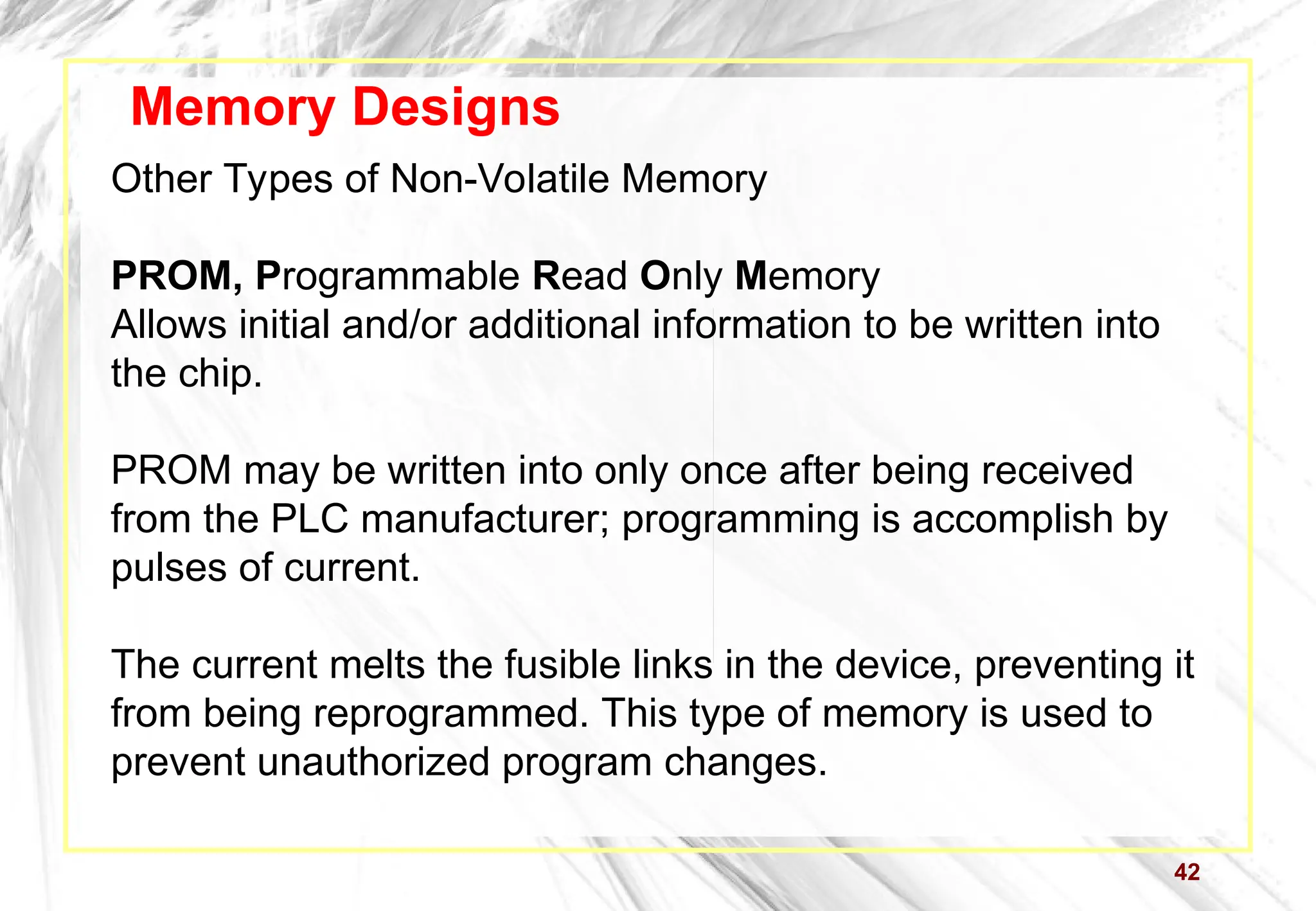 Memory Designs

Other Types of Non-Volatile Memory

PROM, Programmable Read Only Memory
Allows initial and/or additional information to be written into the chip.

PROM may be written into only once after being received from the PLC manufacturer; programming is accomplish by pulses of current.

The current melts the fusible links in the device, preventing it from being reprogrammed. This type of memory is used to prevent unauthorized program changes.

42